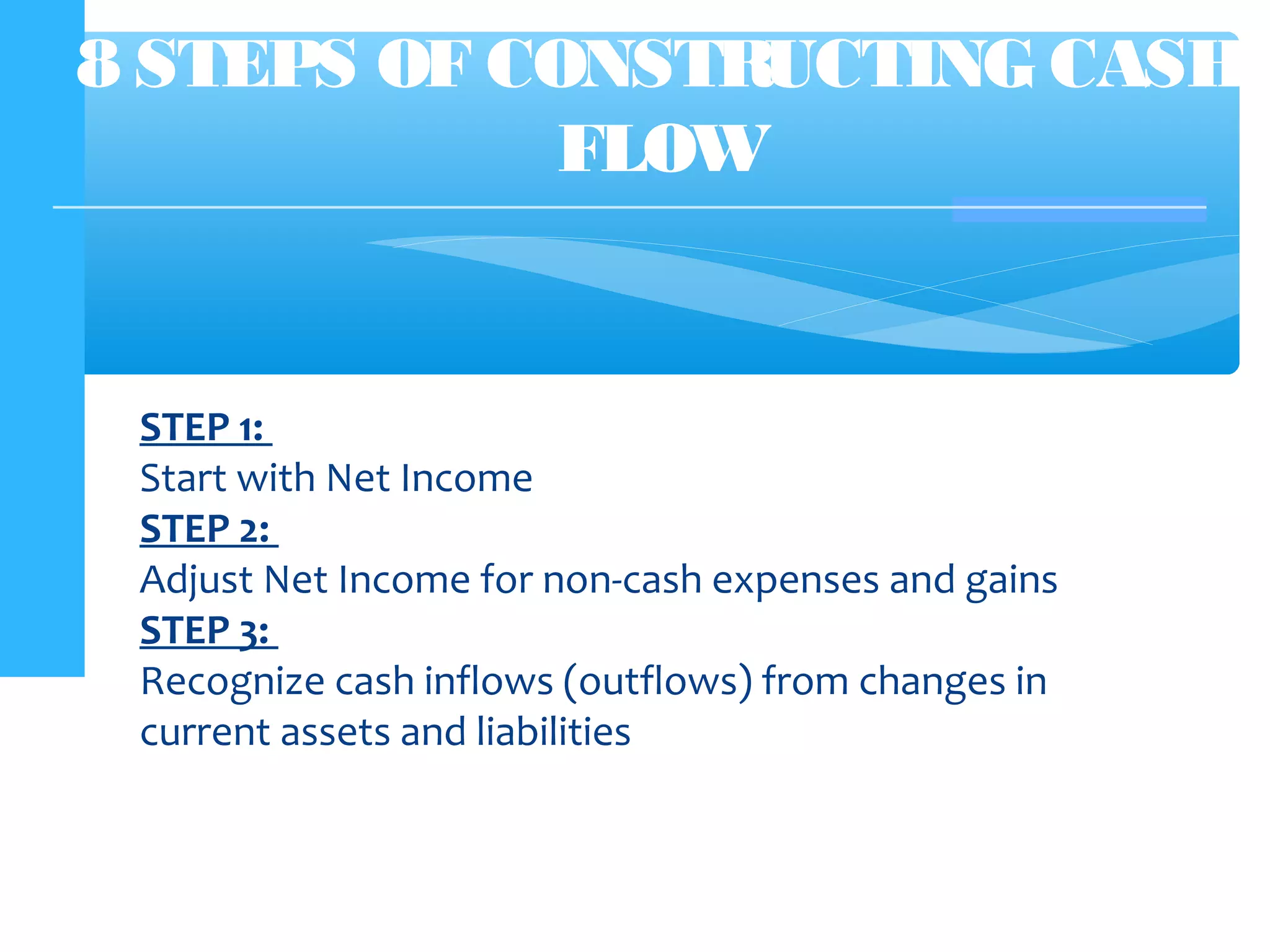 8 STEPS OF CONSTRUCTING CASH FLOW

STEP 1:
Start with Net Income
STEP 2:
Adjust Net Income for non-cash expenses and gains
STEP 3:
Recognize cash inflows (outflows) from changes in current assets and liabilities